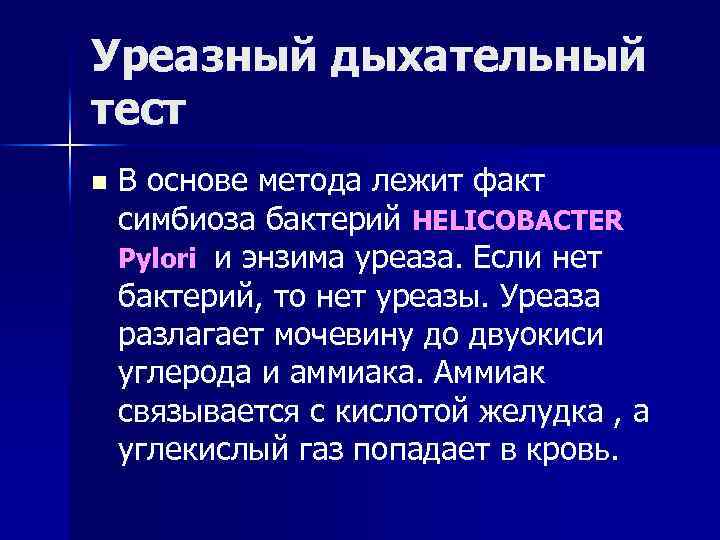 Уреазный дыхательный тест

В основе метода лежит факт симбиоза бактерий HELICOBACTER Pylori и энзима уреаза. Если нет бактерий, то нет уреазы. Уреаза разлагает мочевину до двуокиси углерода и аммиака. Аммиак связывается с кислотой желудка , а углекислый газ попадает в кровь.